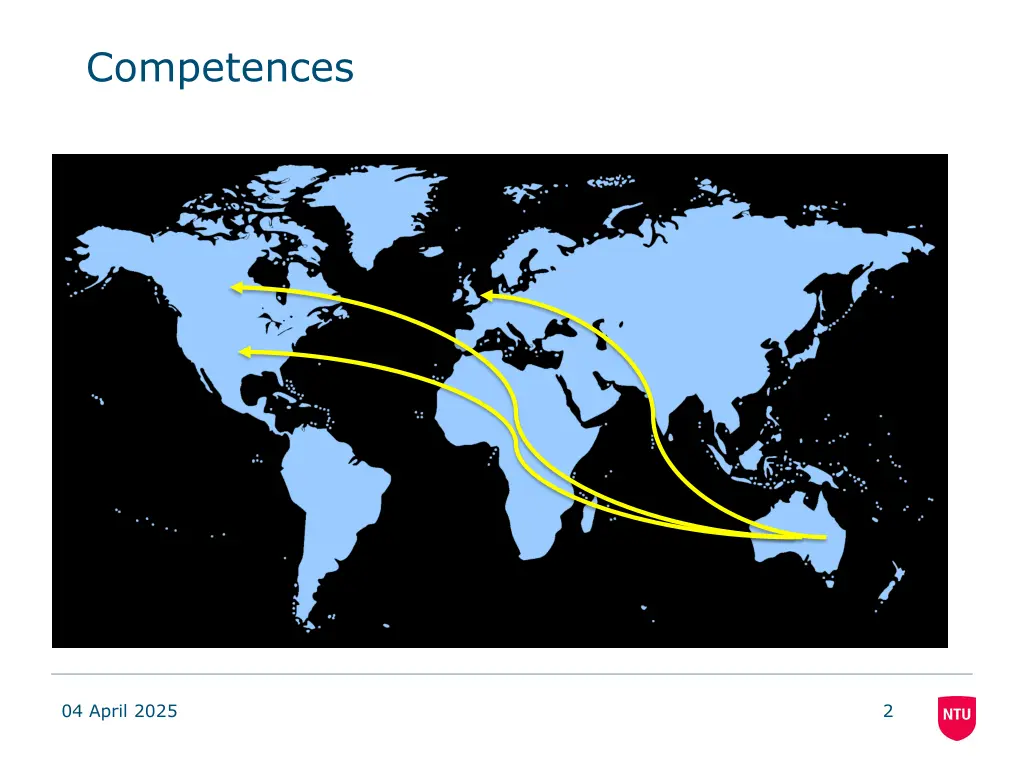 Competences

04 April 2025

2

NTU